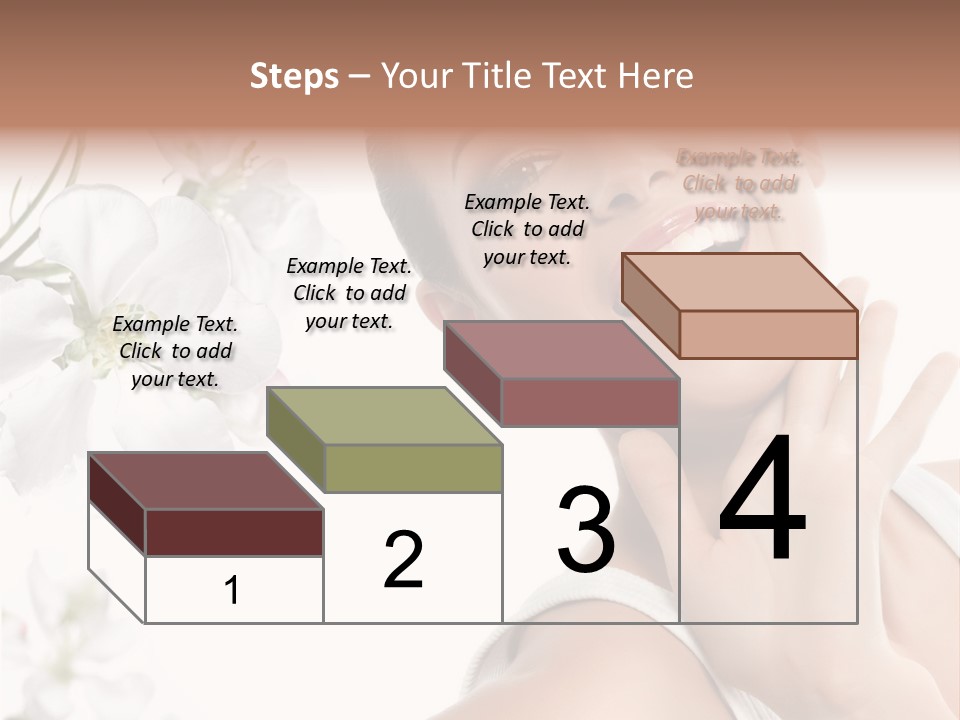 Steps – Your Title Text Here

Example Text. Click to add your text.

Example Text. Click to add your text.

Example Text. Click to add your text.

Example Text. Click to add your text.

1

2

3

4